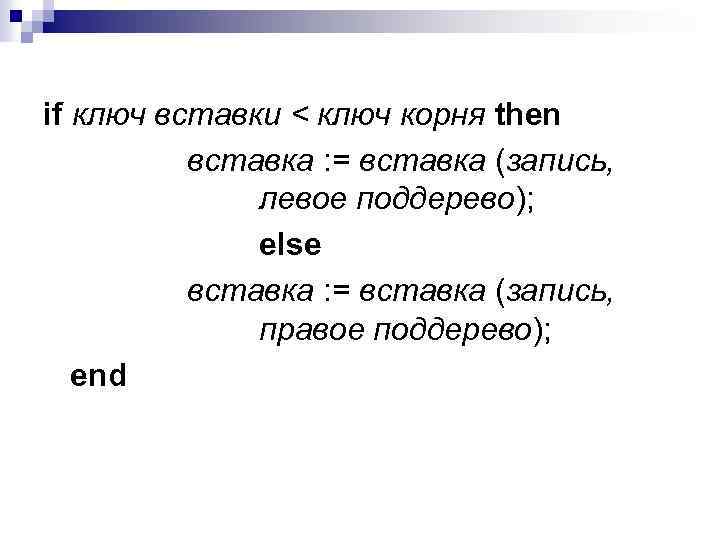 if ключ вставки < ключ корня then
вставка := вставка (запись, левое поддерево);
else
вставка := вставка (запись, правое поддерево);
end